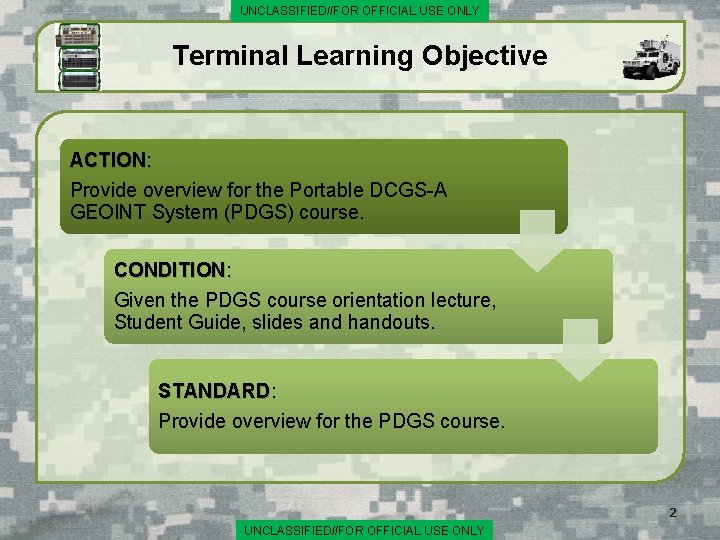 UNCLASSIFIED//FOR OFFICIAL USE ONLY

Terminal Learning Objective

ACTION:
Provide overview for the Portable DCGS-A GEOINT System (PDGS) course.

CONDITION:
Given the PDGS course orientation lecture, Student Guide, slides and handouts.

STANDARD:
Provide overview for the PDGS course.

2

UNCLASSIFIED//FOR OFFICIAL USE ONLY